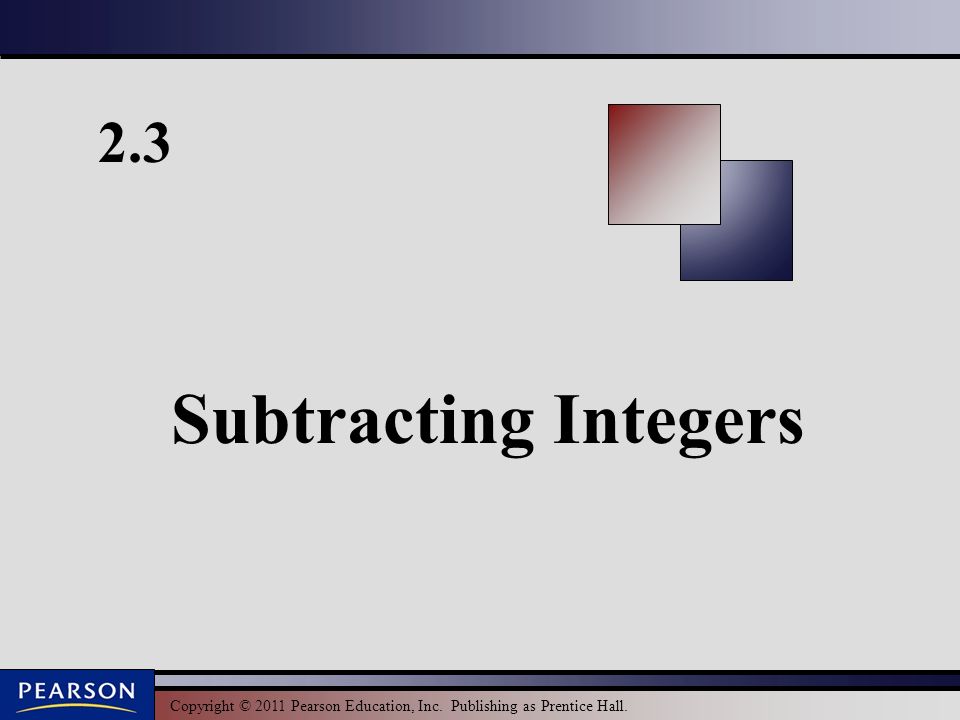 2.3

Subtracting Integers

PEARSON

Copyright © 2011 Pearson Education, Inc. Publishing as Prentice Hall.